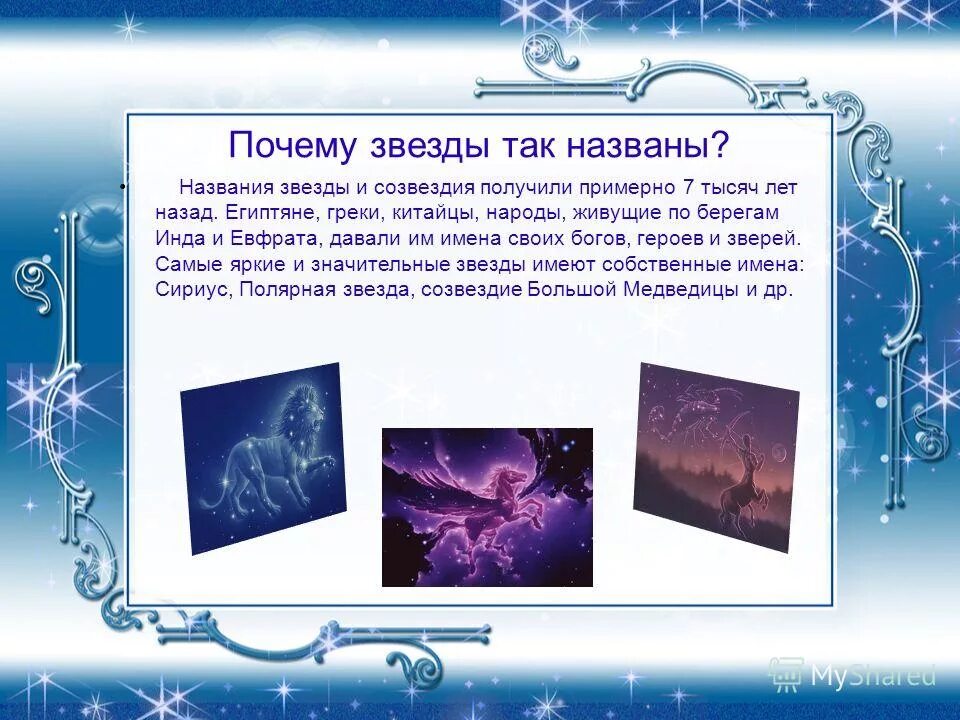 Почему звезды так названы?

Названия звезды и созвездия получили примерно 7 тысяч лет назад. Египтяне, греки, китайцы, народы, живущие по берегам Инда и Евфрата, давали им имена своих богов, героев и зверей. Самые яркие и значительные звезды имеют собственные имена: Сириус, Полярная звезда, созвездие Большой Медведицы и др.

MyShared